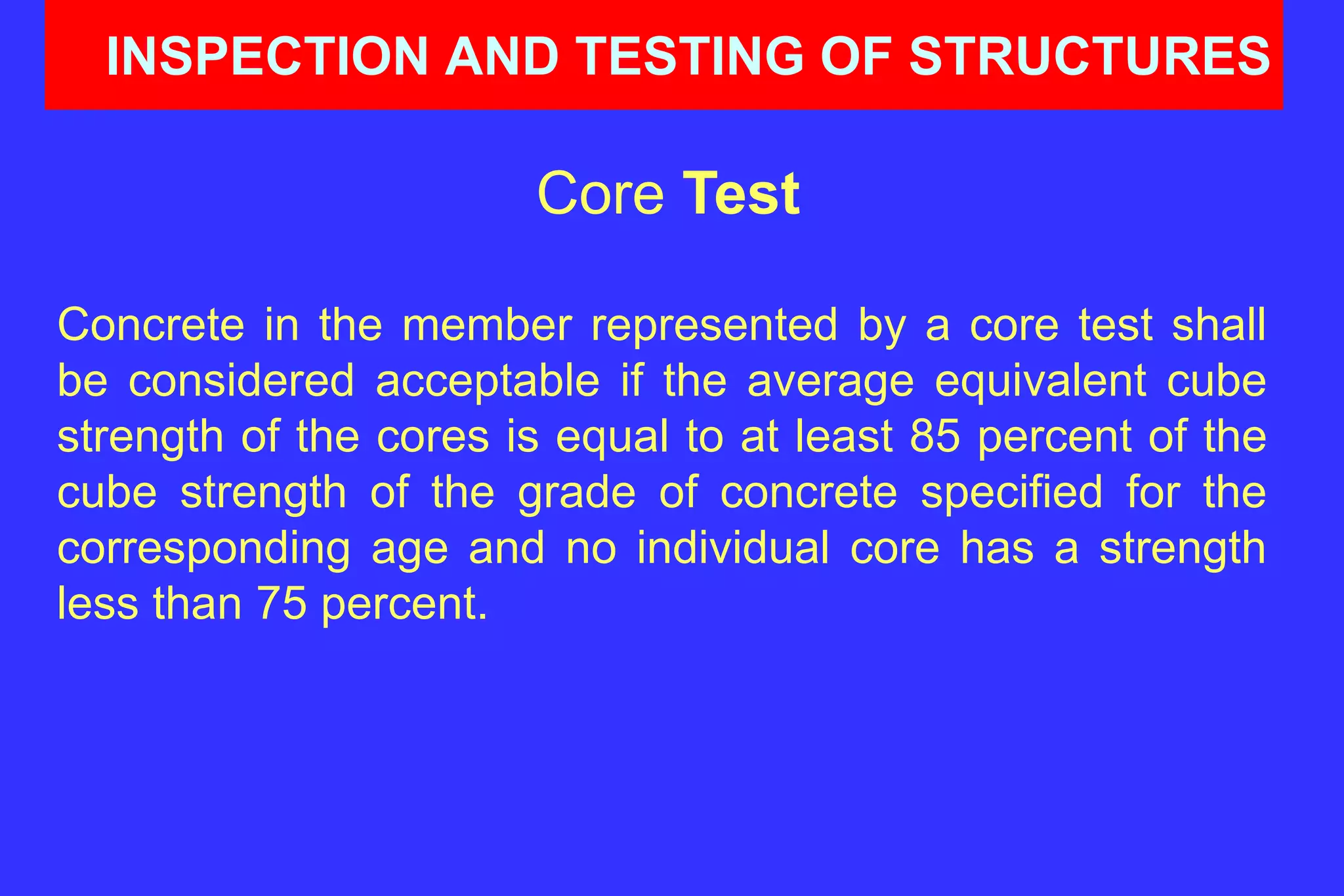 INSPECTION AND TESTING OF STRUCTURES

Core Test

Concrete in the member represented by a core test shall be considered acceptable if the average equivalent cube strength of the cores is equal to at least 85 percent of the cube strength of the grade of concrete specified for the corresponding age and no individual core has a strength less than 75 percent.